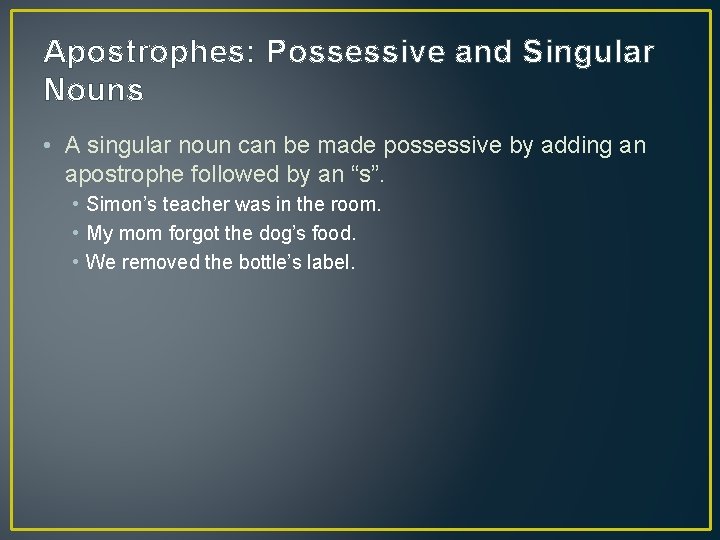 Apostrophes: Possessive and Singular Nouns

• A singular noun can be made possessive by adding an apostrophe followed by an “s”.
• Simon’s teacher was in the room.
• My mom forgot the dog’s food.
• We removed the bottle’s label.